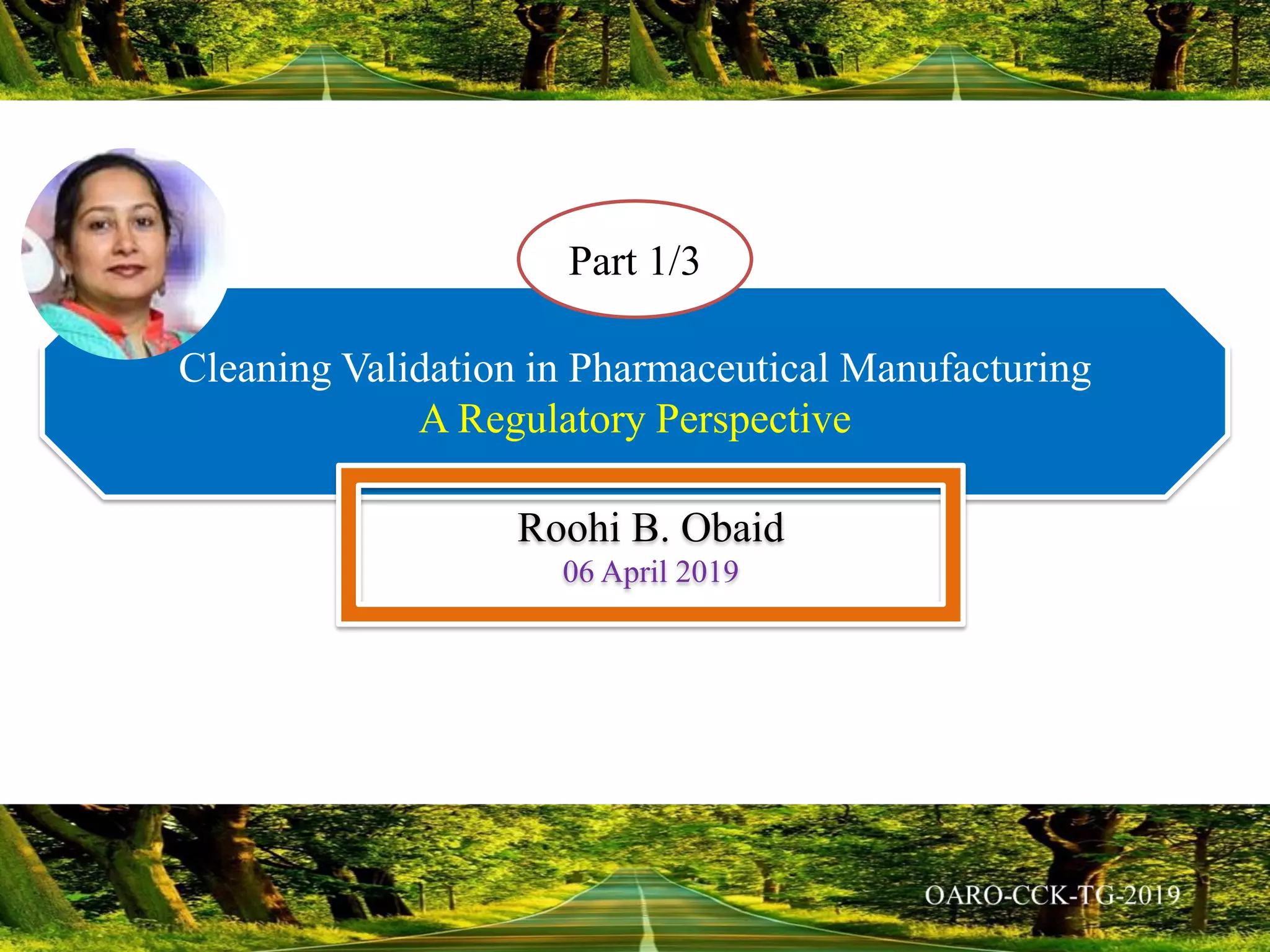 Part 1/3

Cleaning Validation in Pharmaceutical Manufacturing
A Regulatory Perspective

Roohi B. Obaid
06 April 2019

OARO-CCK-TG-2019